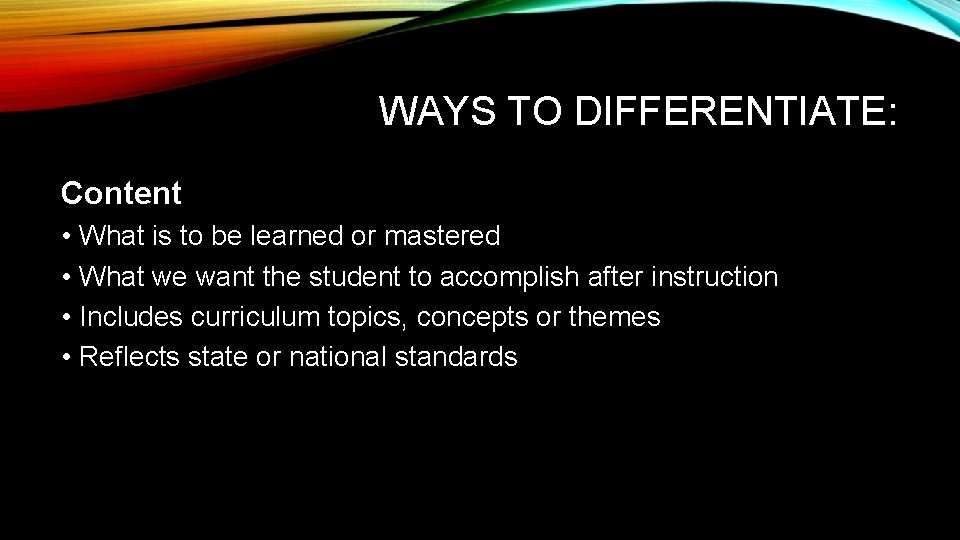 WAYS TO DIFFERENTIATE:

Content

• What is to be learned or mastered
• What we want the student to accomplish after instruction
• Includes curriculum topics, concepts or themes
• Reflects state or national standards